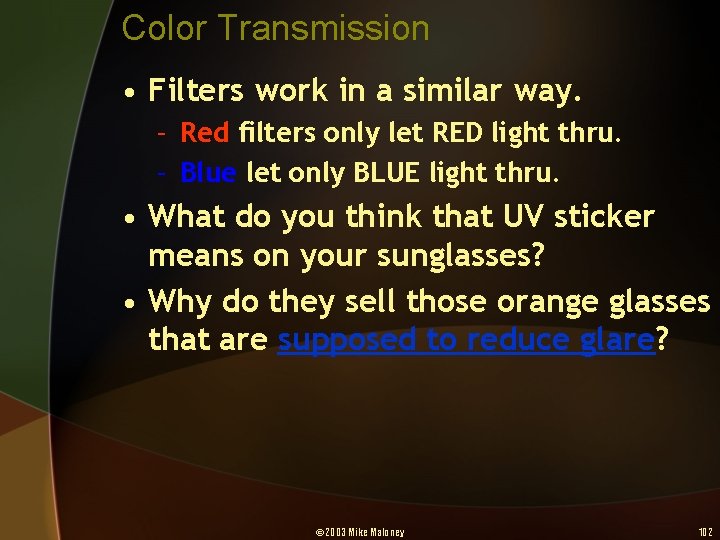 Color Transmission

• Filters work in a similar way.
– Red filters only let RED light thru.
– Blue let only BLUE light thru.
• What do you think that UV sticker means on your sunglasses?
• Why do they sell those orange glasses that are supposed to reduce glare?

©2003 Mike Maloney

102